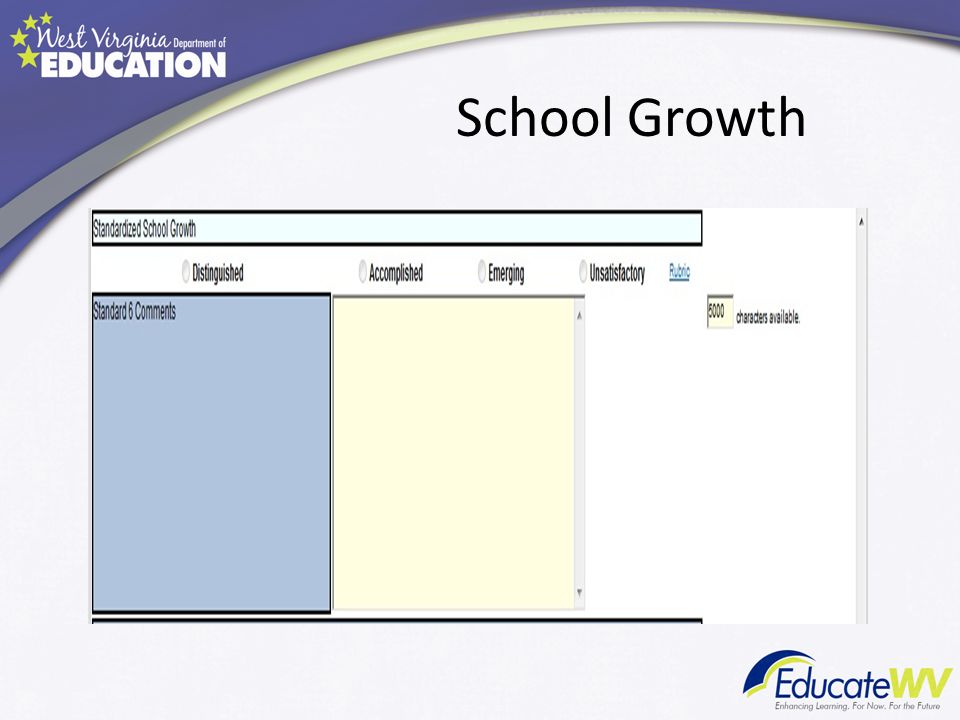 West Virginia Department of EDUCATION

School Growth

Standardized School Growth

Distinguished Accomplished Emerging Unsatisfactory Rubric

Standard 6 Comments

5000 characters available.

EducateWV
Enhancing Learning. For Now. For the Future